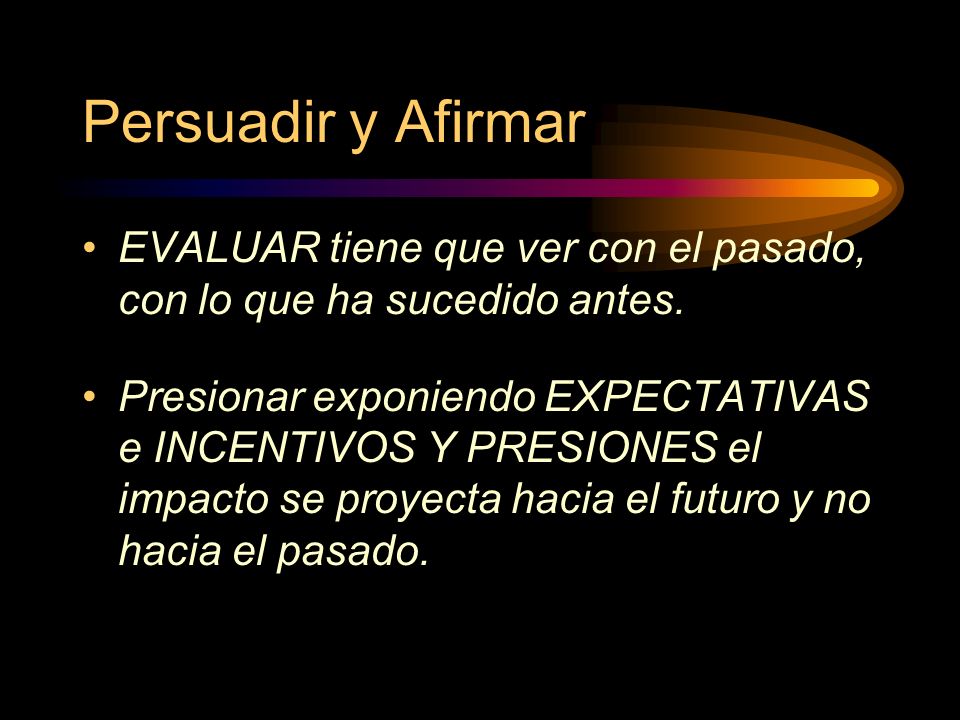 Persuadir y Afirmar

• EVALUAR tiene que ver con el pasado, con lo que ha sucedido antes.

• Presionar exponiendo EXPECTATIVAS e INCENTIVOS Y PRESIONES el impacto se proyecta hacia el futuro y no hacia el pasado.